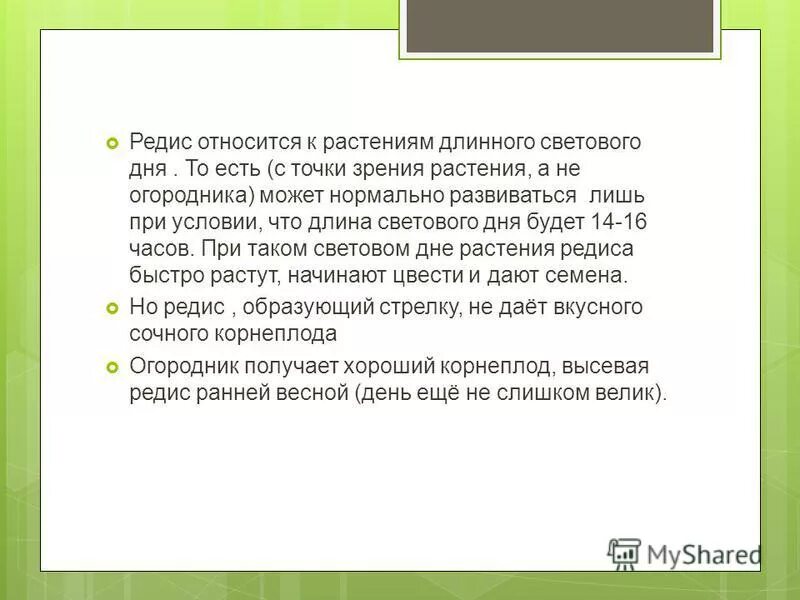 Редис относится к растениям длинного светового дня . То есть (с точки зрения растения, а не огородника) может нормально развиваться лишь при условии, что длина светового дня будет 14-16 часов. При таком световом дне растения редиса быстро растут, начинают цвести и дают семена.

Но редис , образующий стрелку, не даёт вкусного сочного корнеплода

Огородник получает хороший корнеплод, высевая редис ранней весной (день ещё не слишком велик).

MyShared